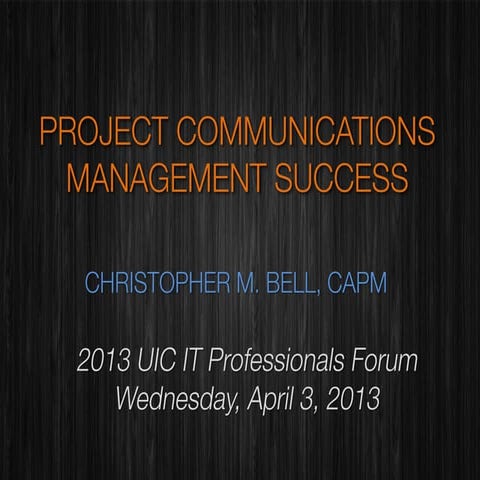 PROJECT COMMUNICATIONS MANAGEMENT SUCCESS

CHRISTOPHER M. BELL, CAPM

2013 UIC IT Professionals Forum
Wednesday, April 3, 2013